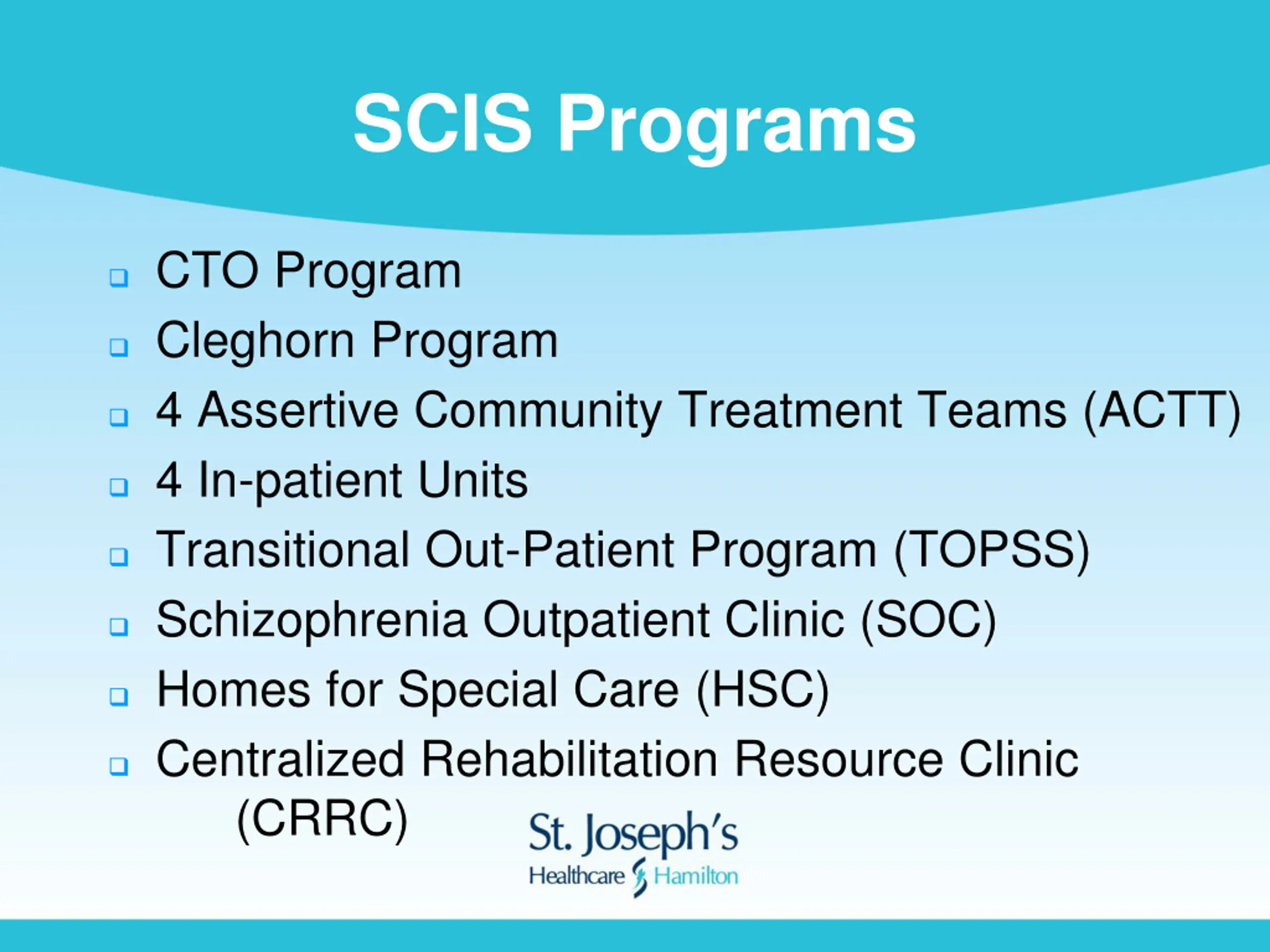 SCIS Programs

CTO Program
Cleghorn Program
4 Assertive Community Treatment Teams (ACTT)
4 In-patient Units
Transitional Out-Patient Program (TOPSS)
Schizophrenia Outpatient Clinic (SOC)
Homes for Special Care (HSC)
Centralized Rehabilitation Resource Clinic (CRRC)

St. Joseph's
Healthcare Hamilton